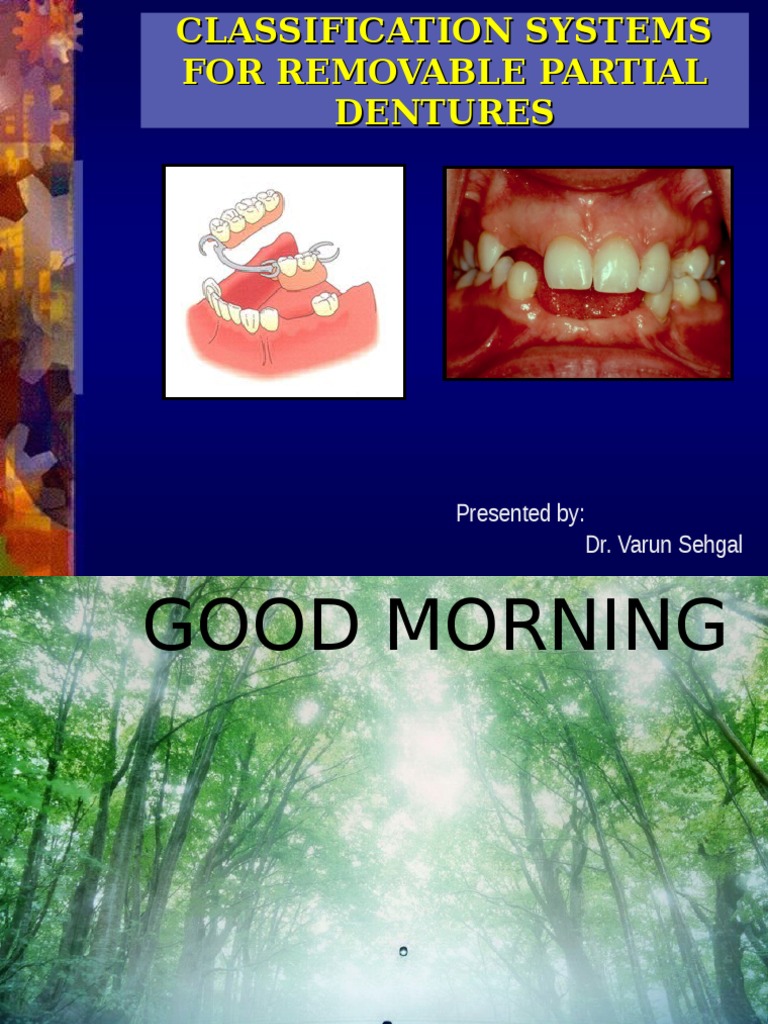 CLASSIFICATION SYSTEMS FOR REMOVABLE PARTIAL DENTURES

Presented by:
Dr. Varun Sehgal

GOOD MORNING